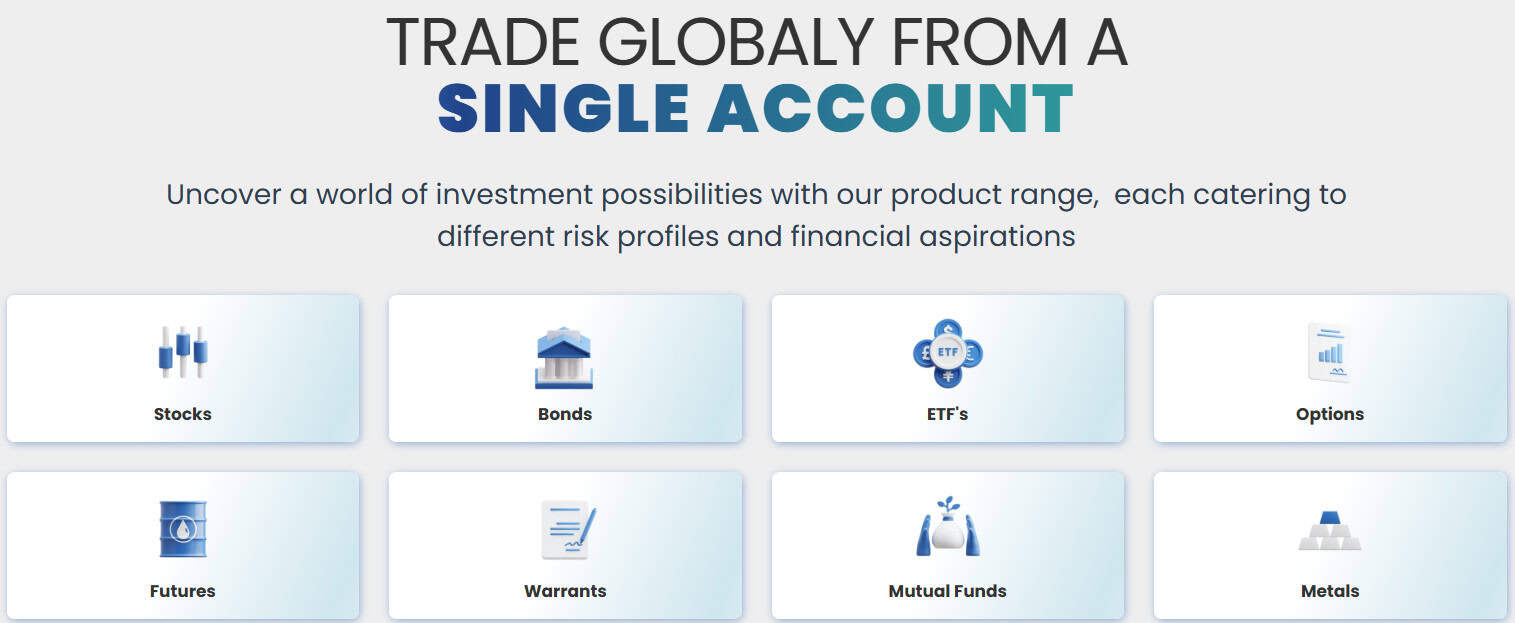 TRADE GLOBALY FROM A
SINGLE ACCOUNT

Uncover a world of investment possibilities with our product range, each catering to different risk profiles and financial aspirations

Stocks

Bonds

ETF

ETF's

Options

Futures

Warrants

Mutual Funds

Metals